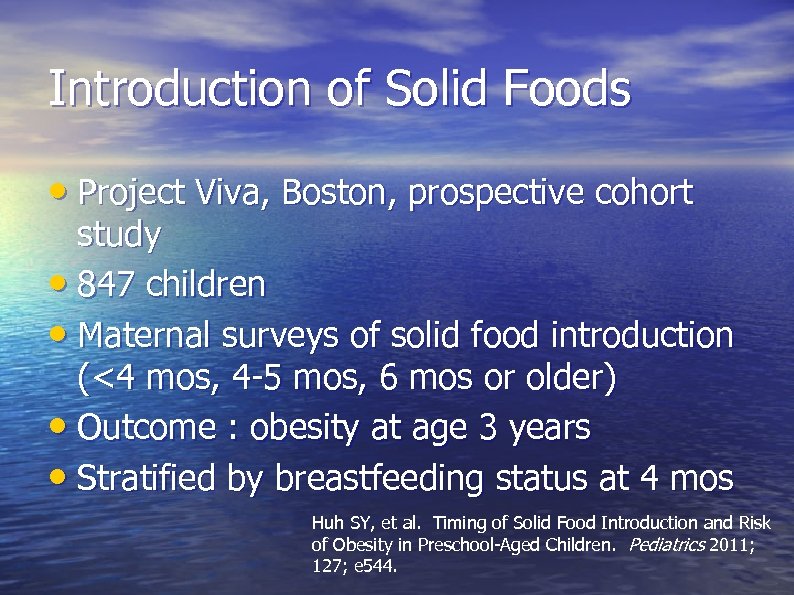 Introduction of Solid Foods

• Project Viva, Boston, prospective cohort study
• 847 children
• Maternal surveys of solid food introduction (<4 mos, 4-5 mos, 6 mos or older)
• Outcome : obesity at age 3 years
• Stratified by breastfeeding status at 4 mos

Huh SY, et al. Timing of Solid Food Introduction and Risk of Obesity in Preschool-Aged Children. Pediatrics 2011; 127; e544.